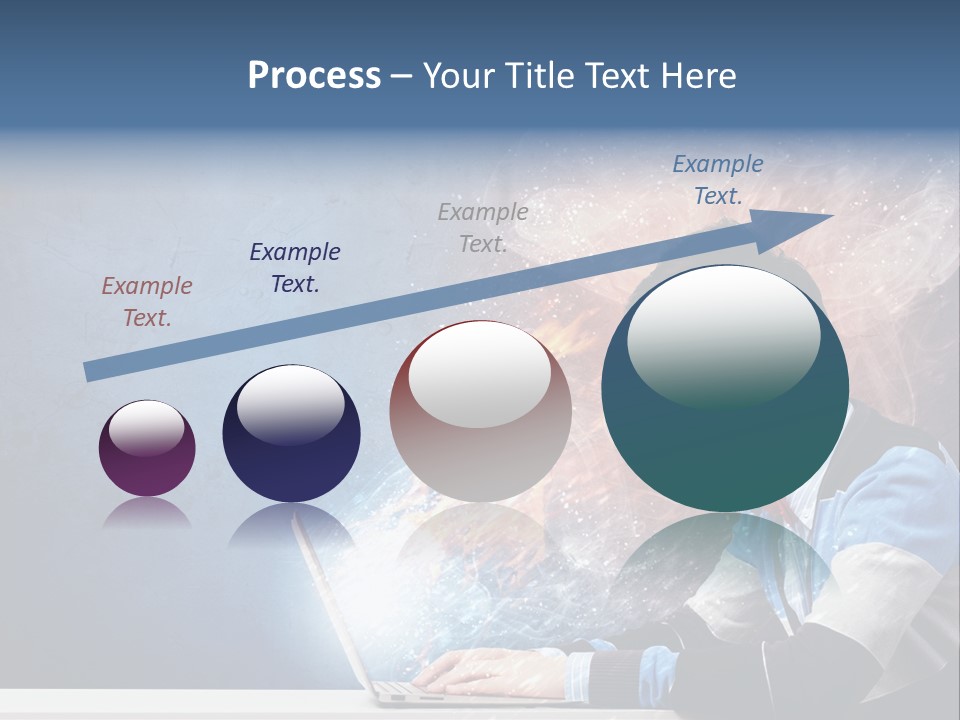 Process – Your Title Text Here

Example Text.

Example Text.

Example Text.

Example Text.